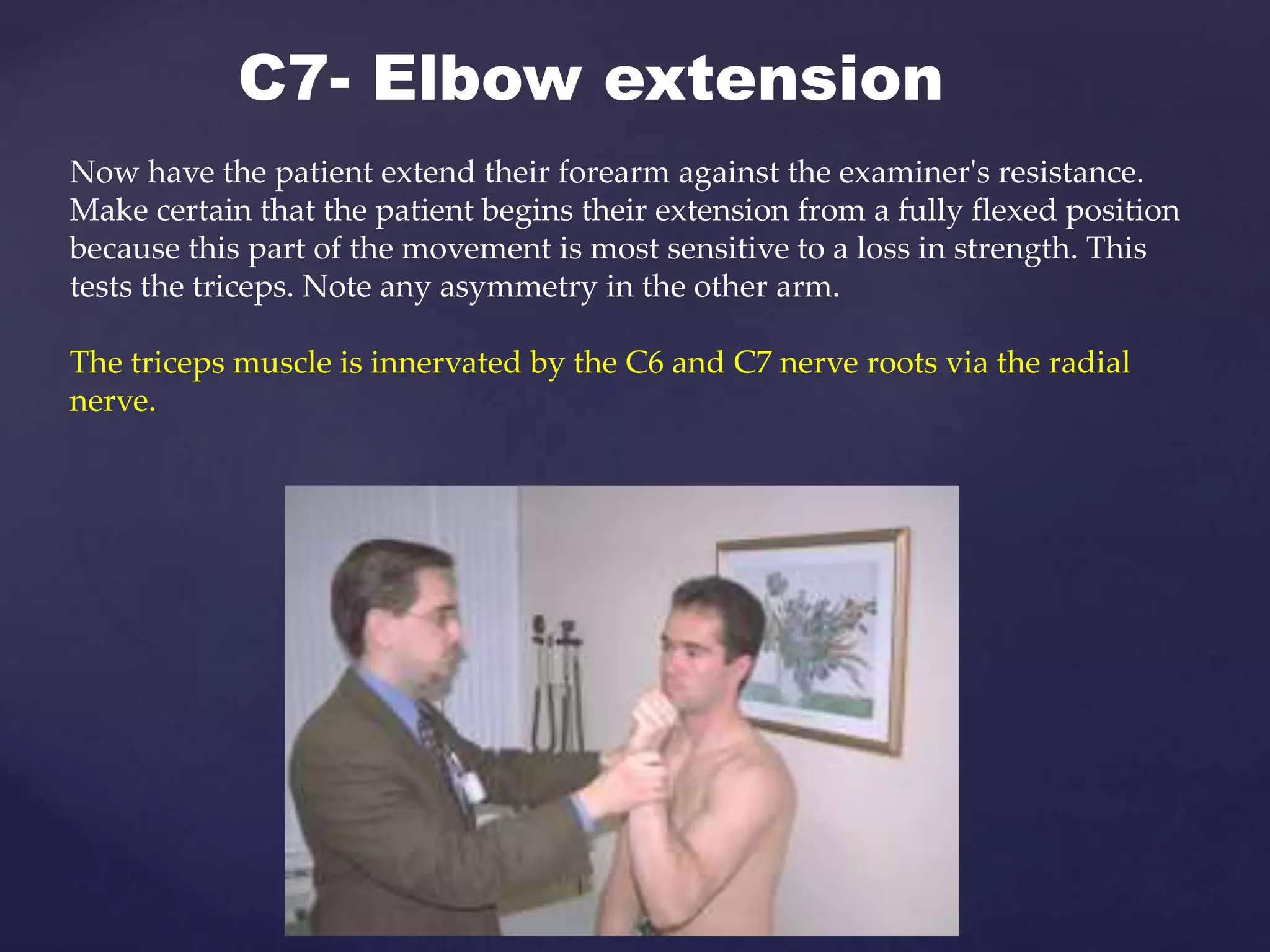 C7- Elbow extension

Now have the patient extend their forearm against the examiner's resistance. Make certain that the patient begins their extension from a fully flexed position because this part of the movement is most sensitive to a loss in strength. This tests the triceps. Note any asymmetry in the other arm.

The triceps muscle is innervated by the C6 and C7 nerve roots via the radial nerve.